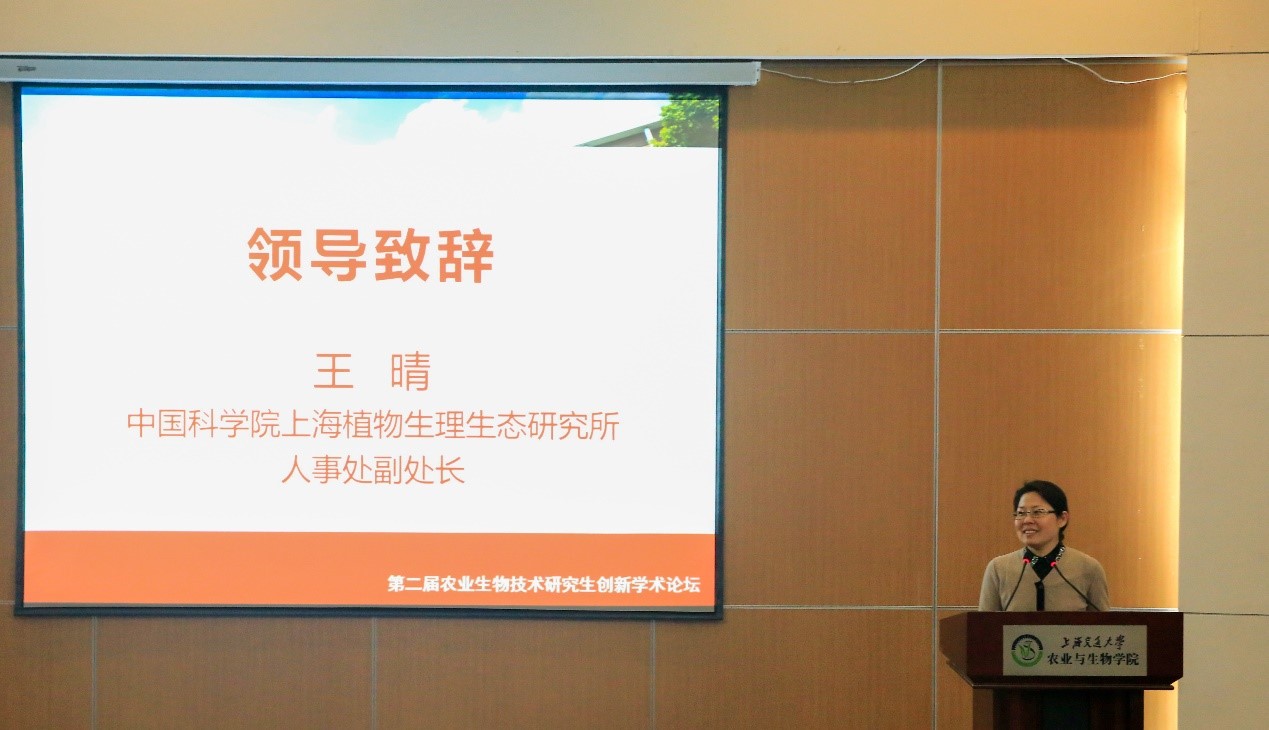 领导致辞

王　晴
中国科学院上海植物生理生态研究所
人事处副处长

第二届农业生物技术研究生创新学术论坛

上海交通大学
农业与生物学院